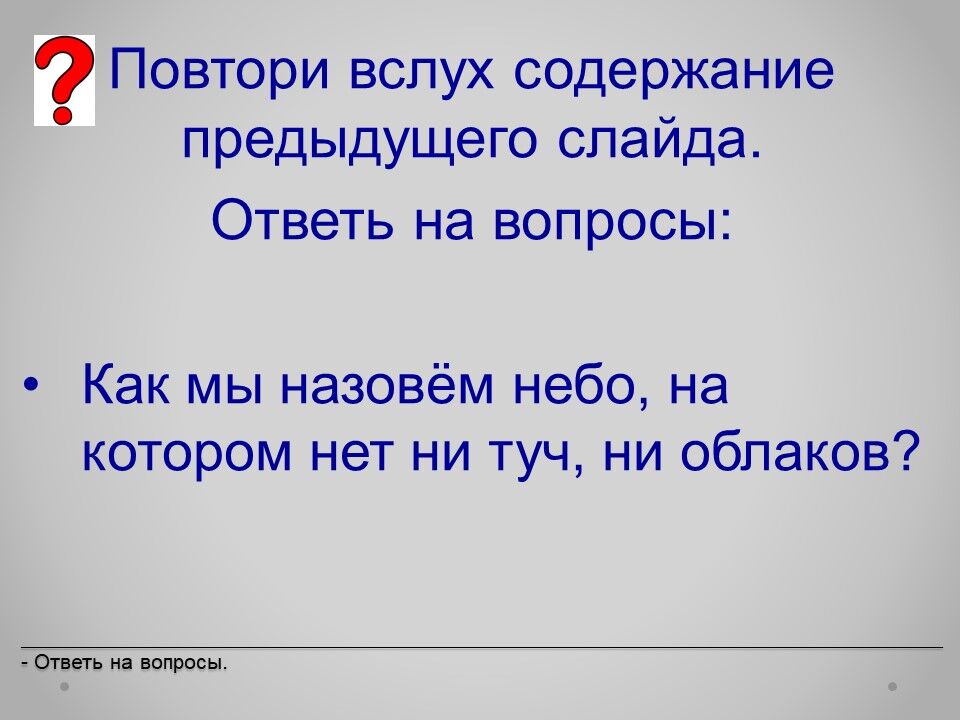 Повтори вслух содержание предыдущего слайда.

Ответь на вопросы:

• Как мы назовём небо, на котором нет ни туч, ни облаков?

- Ответь на вопросы.